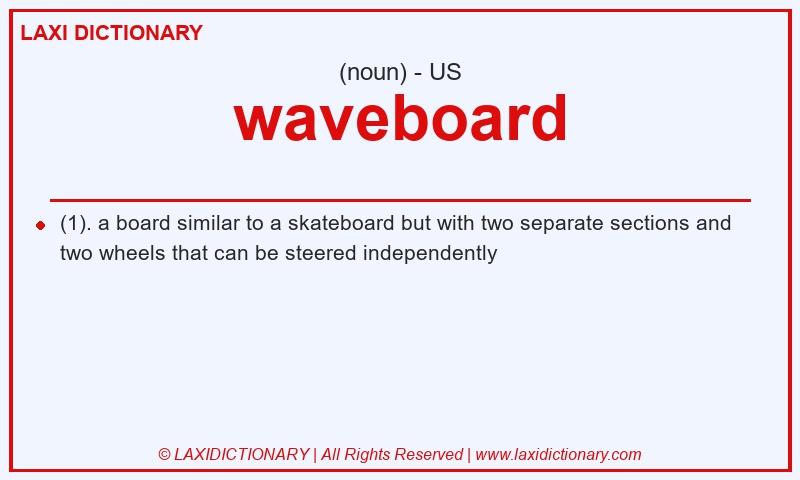 LAXI DICTIONARY

(noun) - US

waveboard

(1). a board similar to a skateboard but with two separate sections and two wheels that can be steered independently

© LAXIDICTIONARY | All Rights Reserved | www.laxidictionary.com